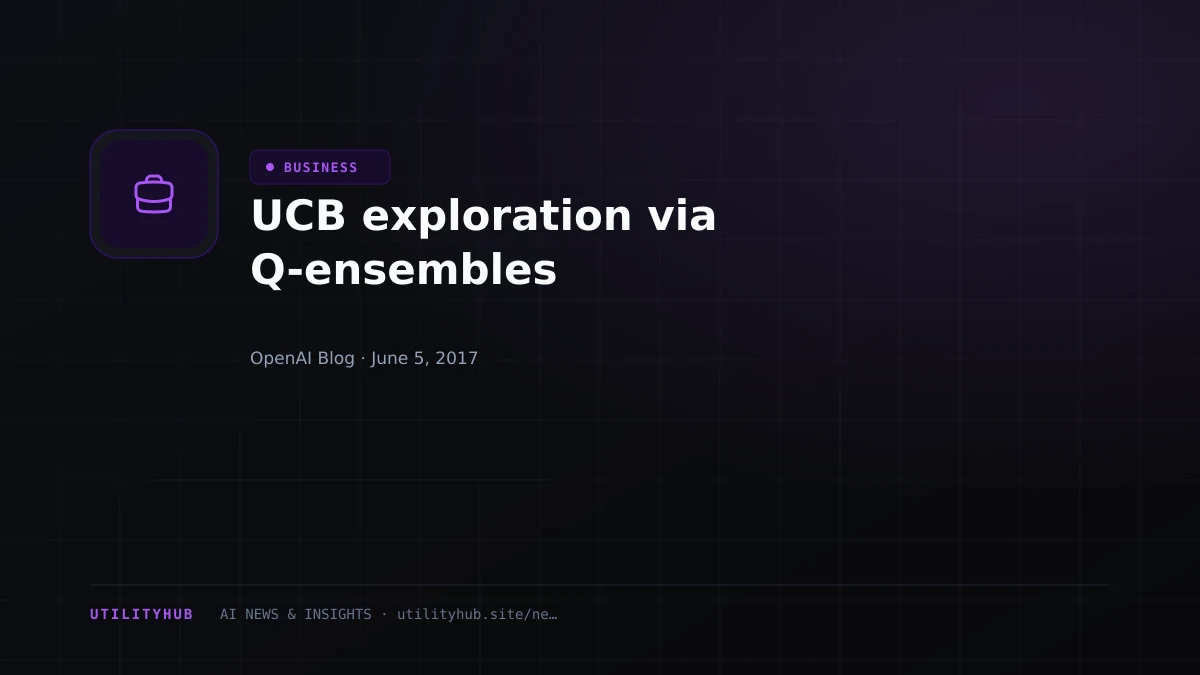 • BUSINESS

UCB exploration via Q-ensembles

OpenAI Blog · June 5, 2017

UTILITYHUB AI NEWS & INSIGHTS · utilityhub.site/ne…